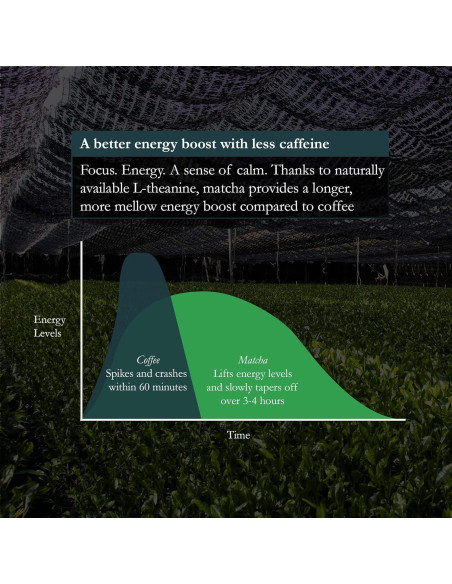 A better energy boost with less caffeine

Focus. Energy. A sense of calm. Thanks to naturally available L-theanine, matcha provides a longer, more mellow energy boost compared to coffee

Energy Levels

Coffee
Spikes and crashes within 60 minutes

Matcha
Lifts energy levels and slowly tapers off over 3-4 hours

Time